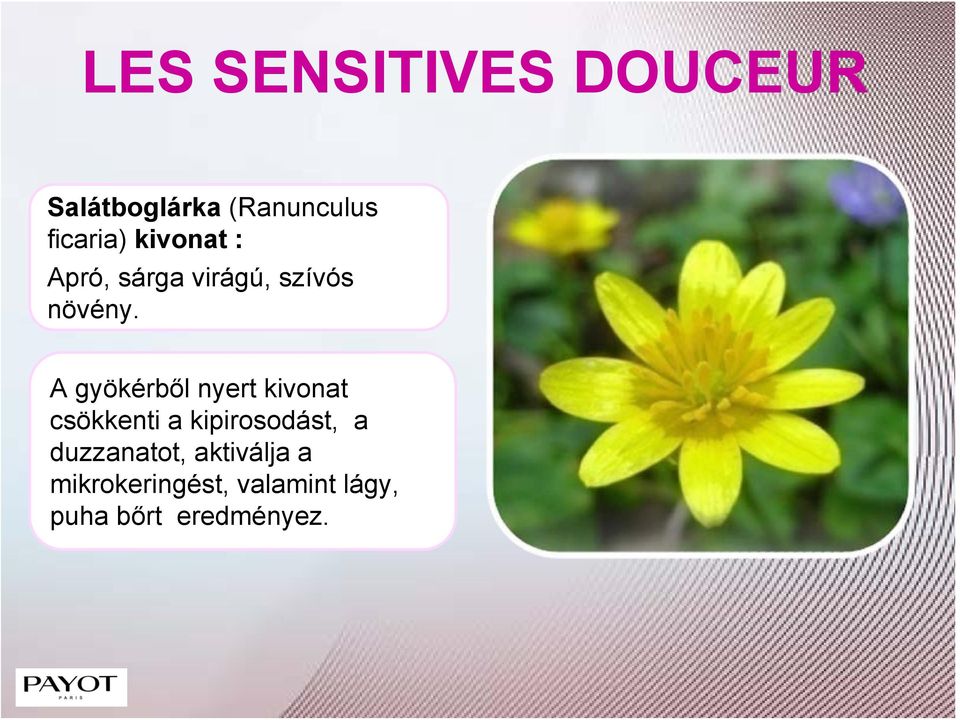 LES SENSITIVES DOUCEUR

Salátboglárka (Ranunculus ficaria) kivonat :

Apró, sárga virágú, szívós növény.

A gyökérből nyert kivonat csökkenti a kipirosodást, a duzzanatot, aktiválja a mikrokeringést, valamint lágy, puha bőrt eredményez.

PAYOT
PARIS